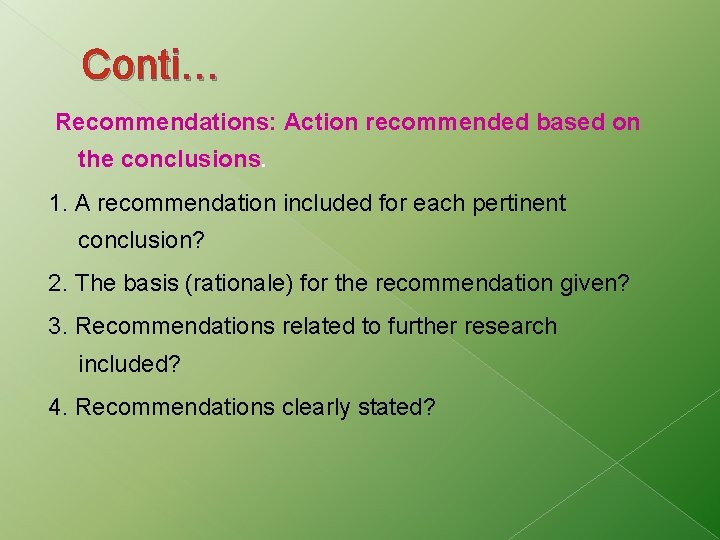 Conti…

Recommendations: Action recommended based on the conclusions.

1. A recommendation included for each pertinent conclusion?

2. The basis (rationale) for the recommendation given?

3. Recommendations related to further research included?

4. Recommendations clearly stated?